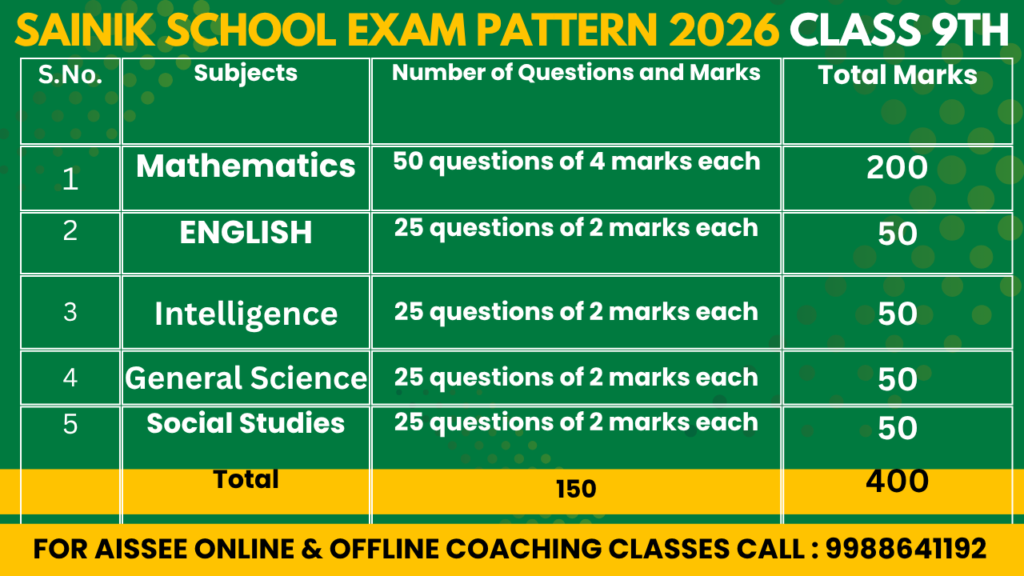 SAINIK SCHOOL EXAM PATTERN 2026 CLASS 9TH

| S.No. | Subjects | Number of Questions and Marks | Total Marks |
|---|---|---|---|
| 1 | Mathematics | 50 questions of 4 marks each | 200 |
| 2 | ENGLISH | 25 questions of 2 marks each | 50 |
| 3 | Intelligence | 25 questions of 2 marks each | 50 |
| 4 | General Science | 25 questions of 2 marks each | 50 |
| 5 | Social Studies | 25 questions of 2 marks each | 50 |
| | Total | 150 | 400 |

FOR AISSEE ONLINE & OFFLINE COACHING CLASSES CALL : 9988641192